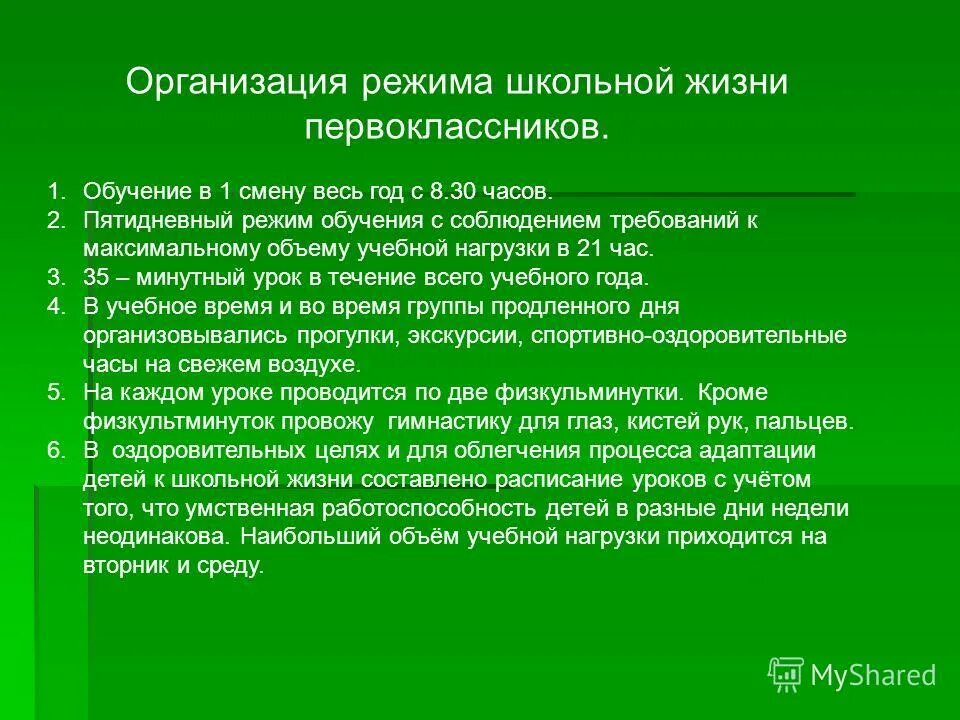 Организация режима школьной жизни первоклассников.

1. Обучение в 1 смену весь год с 8.30 часов.
2. Пятидневный режим обучения с соблюдением требований к максимальному объему учебной нагрузки в 21 час.
3. 35 – минутный урок в течение всего учебного года.
4. В учебное время и во время группы продленного дня организовывались прогулки, экскурсии, спортивно-оздоровительные часы на свежем воздухе.
5. На каждом уроке проводится по две физкульминутки. Кроме физкультминуток провожу гимнастику для глаз, кистей рук, пальцев.
6. В оздоровительных целях и для облегчения процесса адаптации детей к школьной жизни составлено расписание уроков с учётом того, что умственная работоспособность детей в разные дни недели неодинакова. Наибольший объём учебной нагрузки приходится на вторник и среду.

MyShared